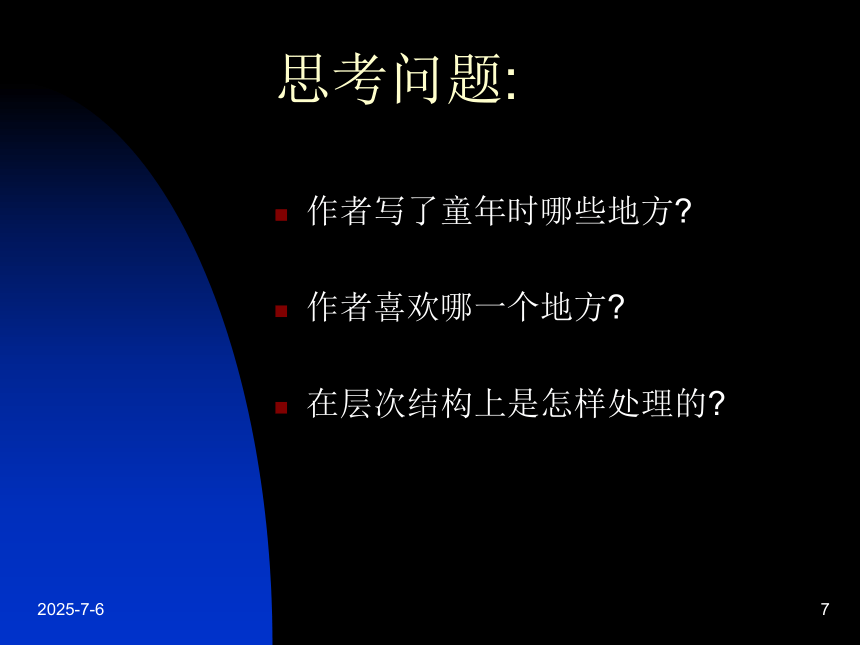 思考问题:

作者写了童年时哪些地方?

作者喜欢哪一个地方?

在层次结构上是怎样处理的?

2025-7-6

7